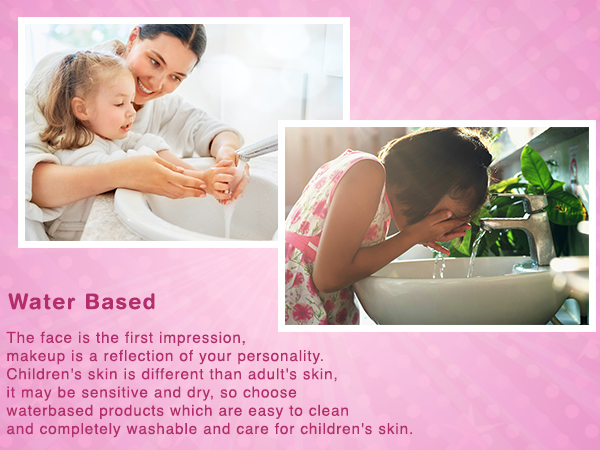 Water Based

The face is the first impression, makeup is a reflection of your personality. Children's skin is different than adult's skin, it may be sensitive and dry, so choose waterbased products which are easy to clean and completely washable and care for children's skin.